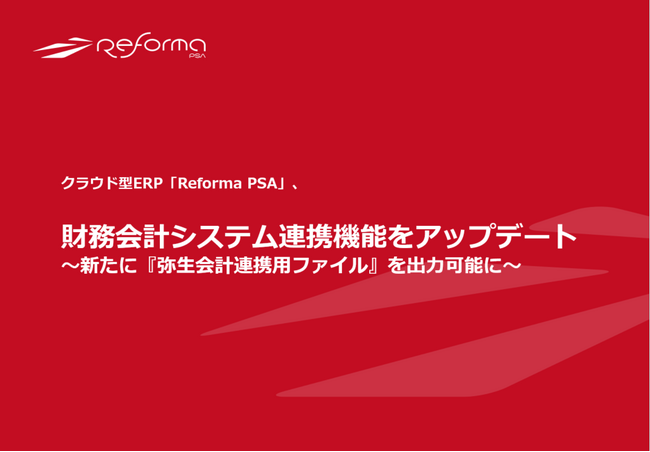 Reforma PSA

クラウド型ERP「Reforma PSA」、

財務会計システム連携機能をアップデート
～新たに『弥生会計連携用ファイル』を出力可能に～